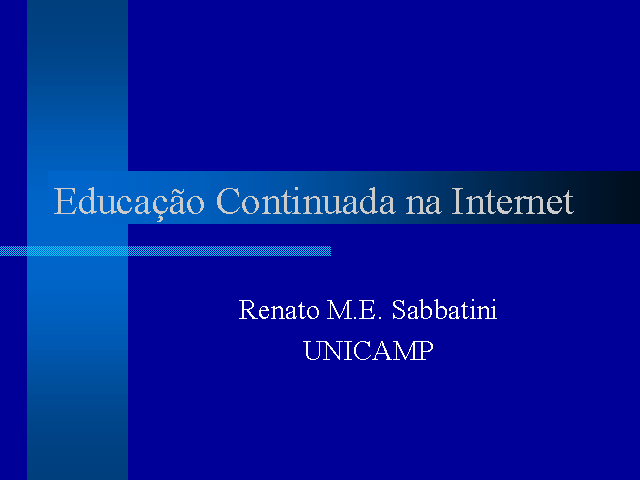 Educação Continuada na Internet

Renato M.E. Sabbatini
UNICAMP